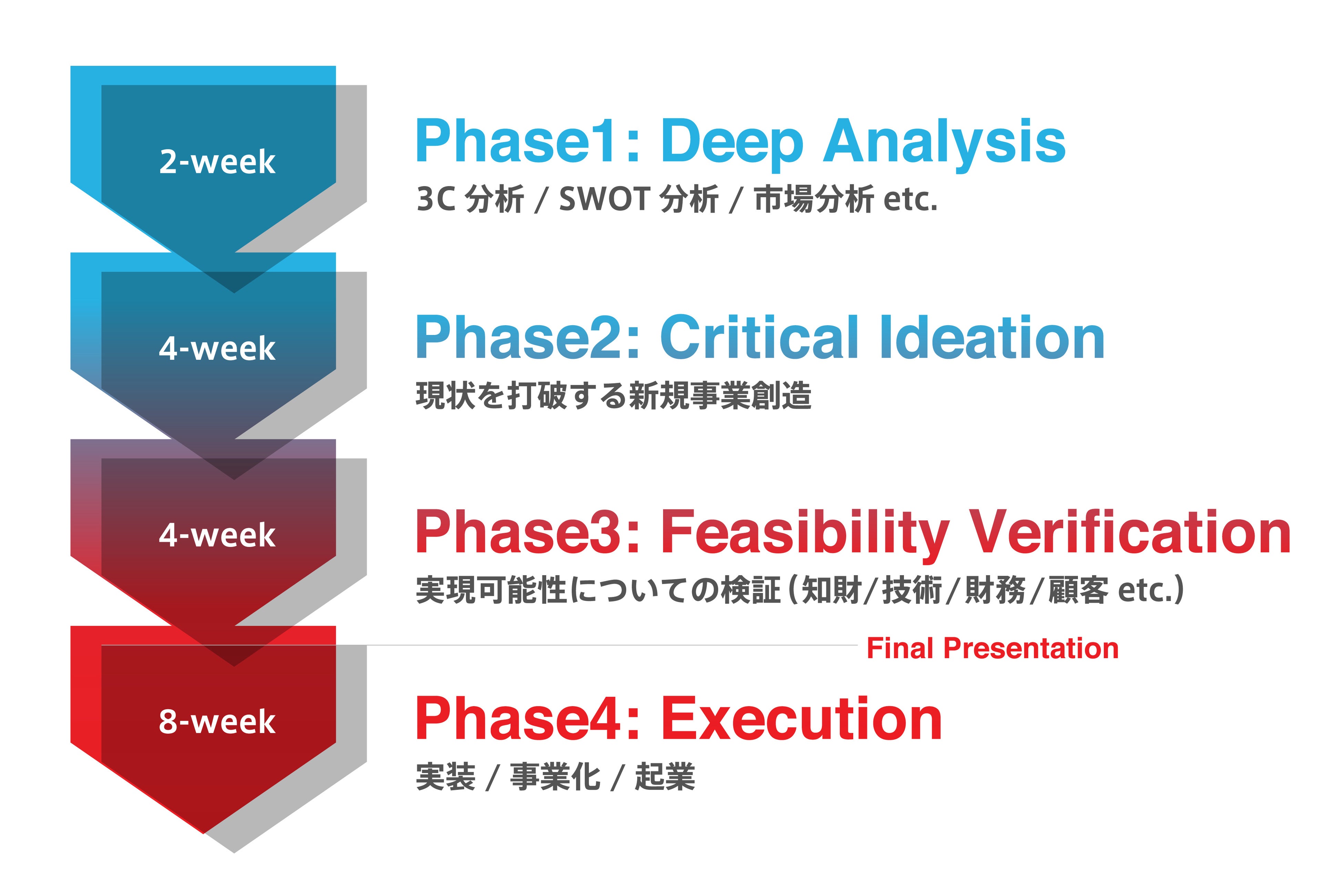 2-week

Phase1: Deep Analysis

3C 分析 / SWOT 分析 / 市場分析 etc.

4-week

Phase2: Critical Ideation

現状を打破する新規事業創造

4-week

Phase3: Feasibility Verification

実現可能性についての検証（知財/技術/財務/顧客 etc.）

Final Presentation

8-week

Phase4: Execution

実装 / 事業化 / 起業